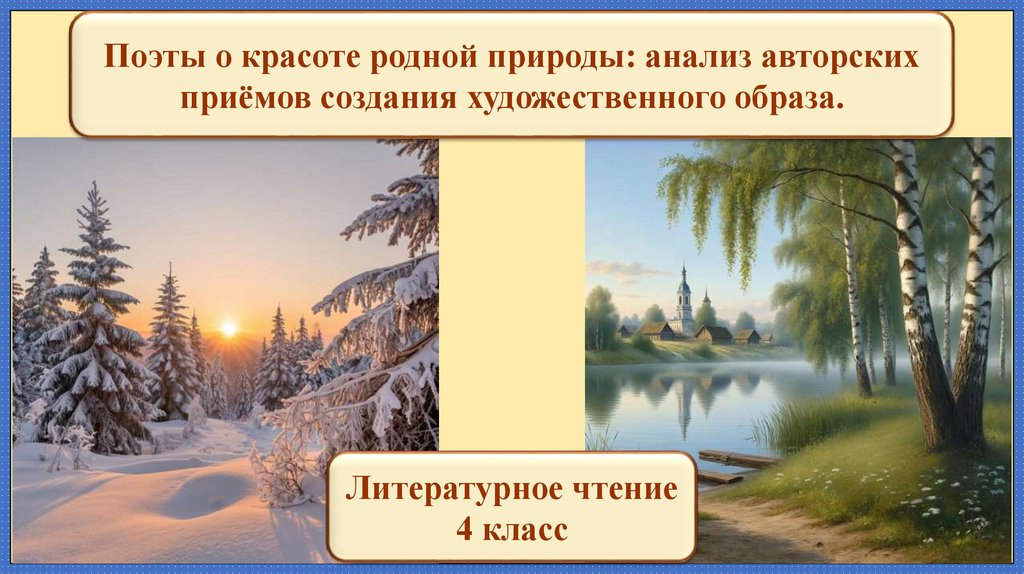 Поэты о красоте родной природы: анализ авторских приёмов создания художественного образа.

Литературное чтение
4 класс